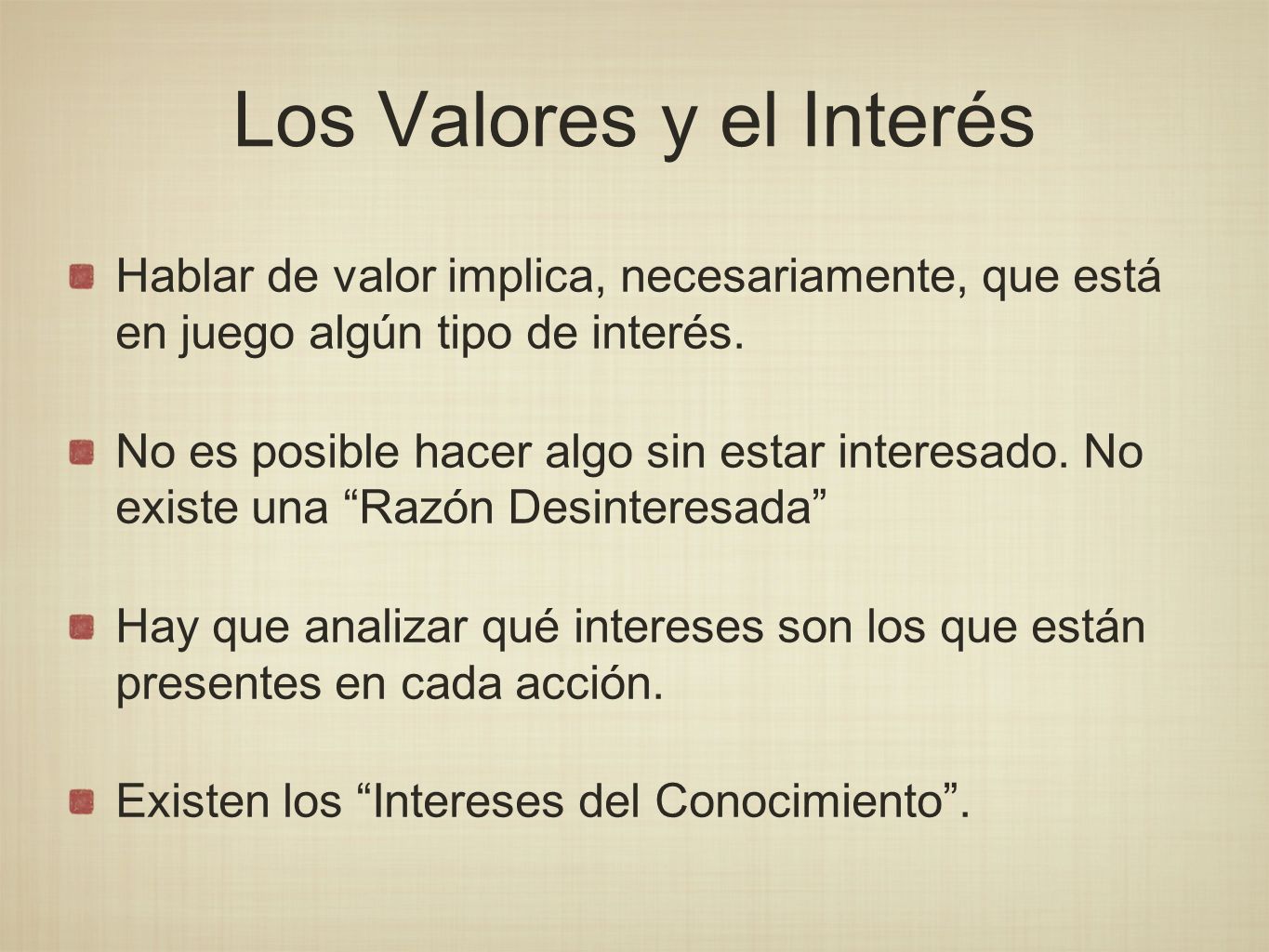 Los Valores y el Interés

Hablar de valor implica, necesariamente, que está en juego algún tipo de interés.

No es posible hacer algo sin estar interesado. No existe una “Razón Desinteresada”

Hay que analizar qué intereses son los que están presentes en cada acción.

Existen los “Intereses del Conocimiento”.